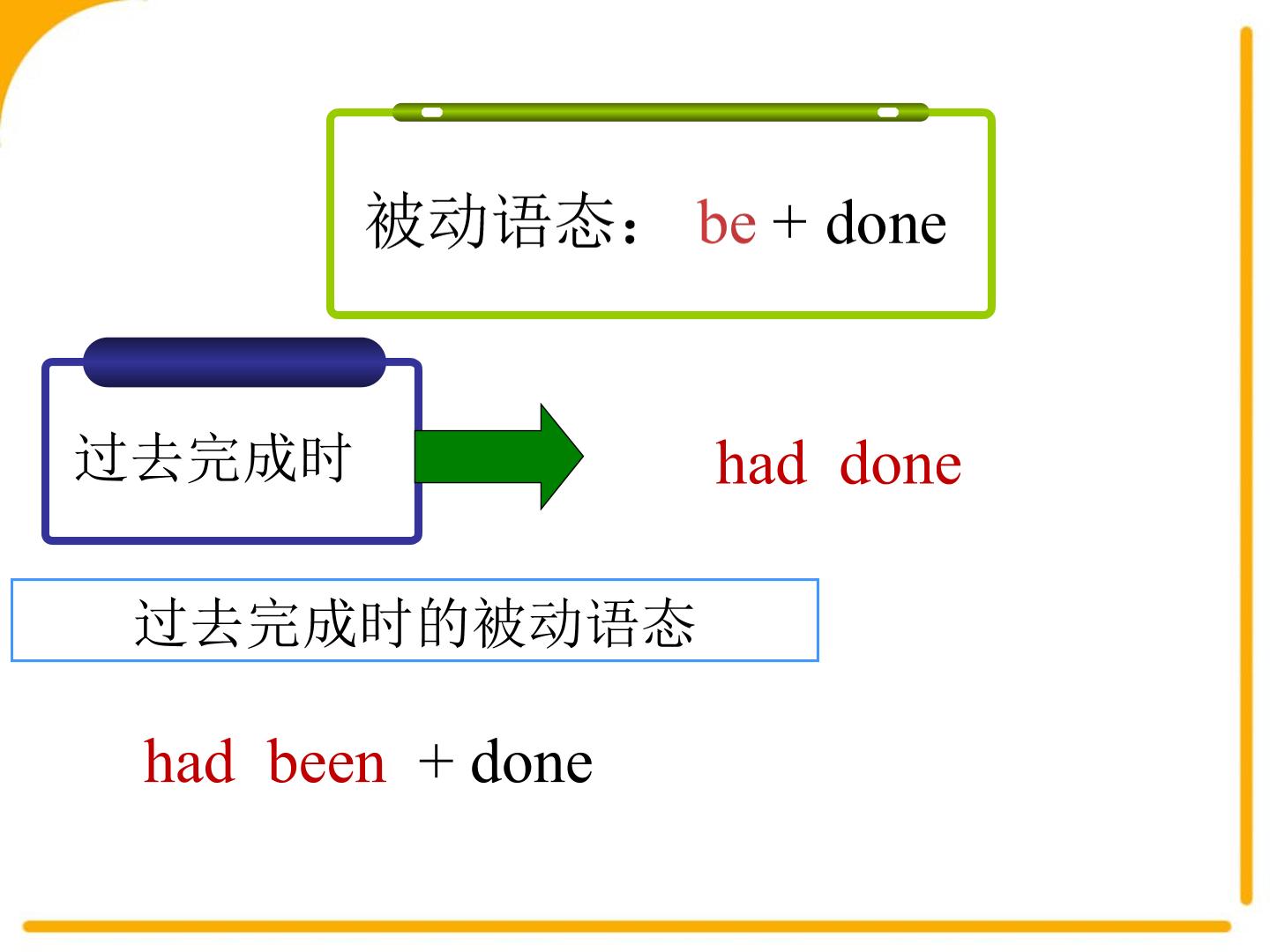 被动语态： be + done

过去完成时

had done

过去完成时的被动语态

had been + done